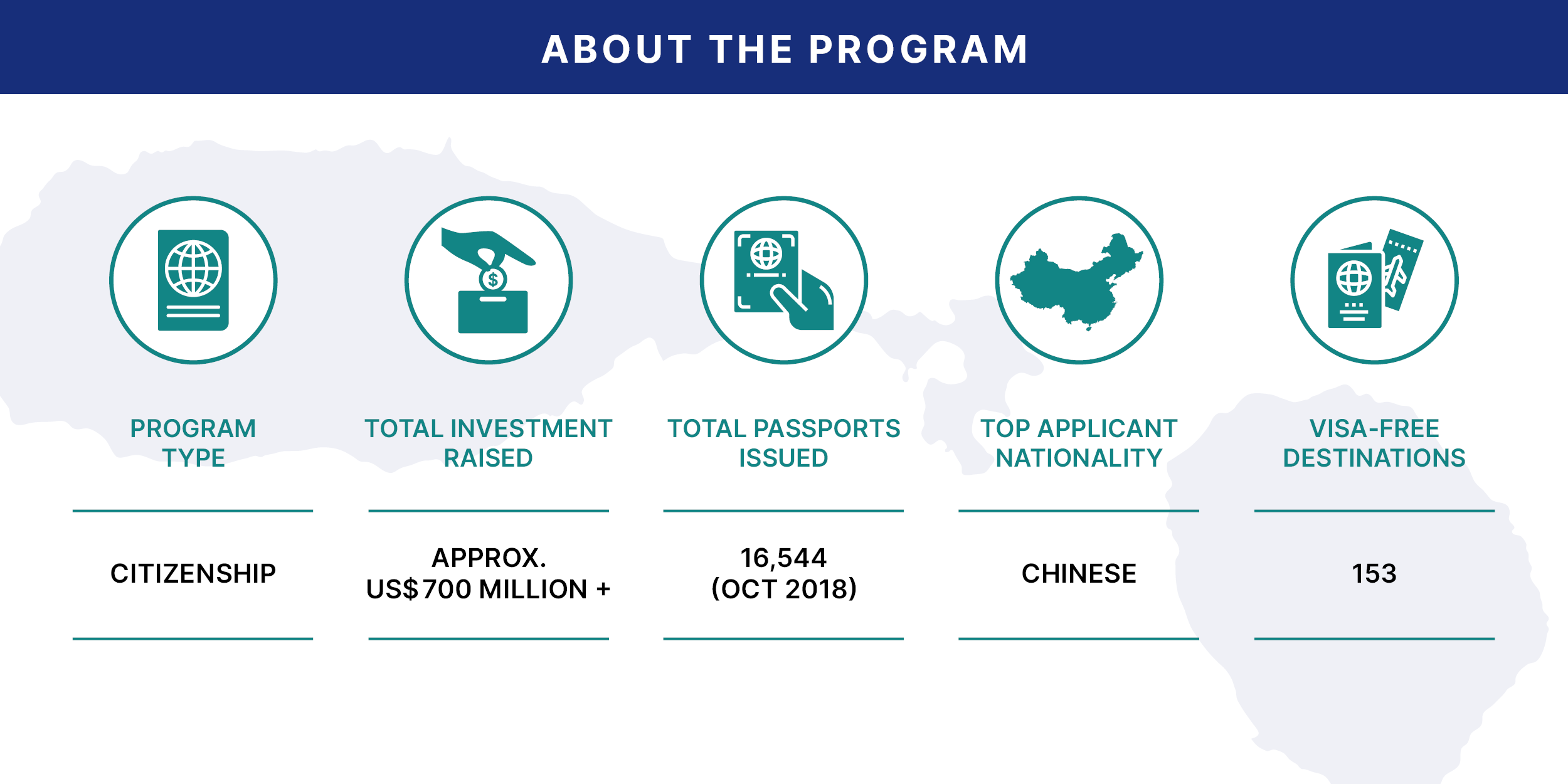 ABOUT THE PROGRAM

PROGRAM TYPE

CITIZENSHIP

TOTAL INVESTMENT RAISED

APPROX. US$700 MILLION +

TOTAL PASSPORTS ISSUED

16,544 (OCT 2018)

TOP APPLICANT NATIONALITY

CHINESE

VISA-FREE DESTINATIONS

153